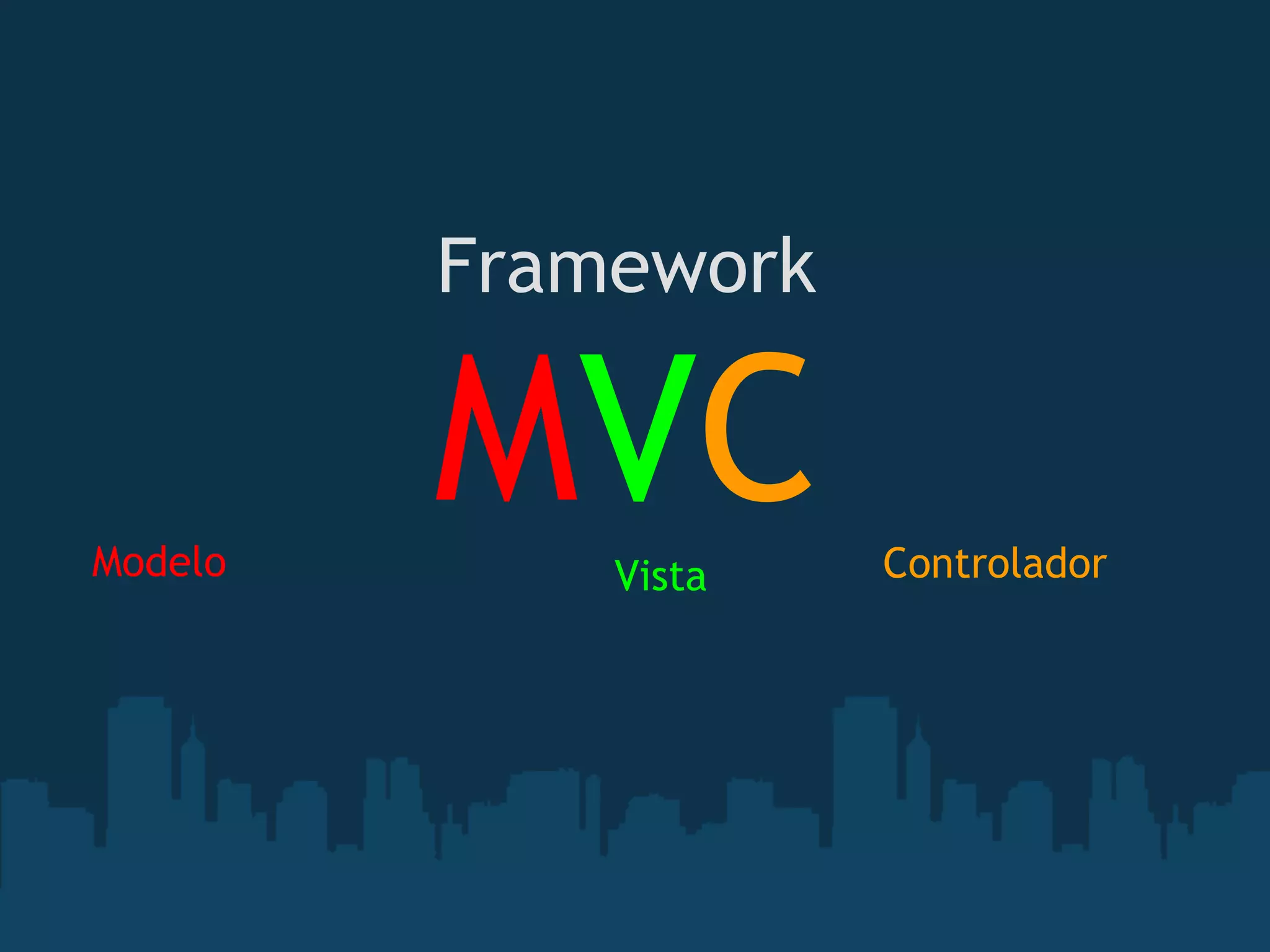 Framework

MVC

Modelo

Vista

Controlador